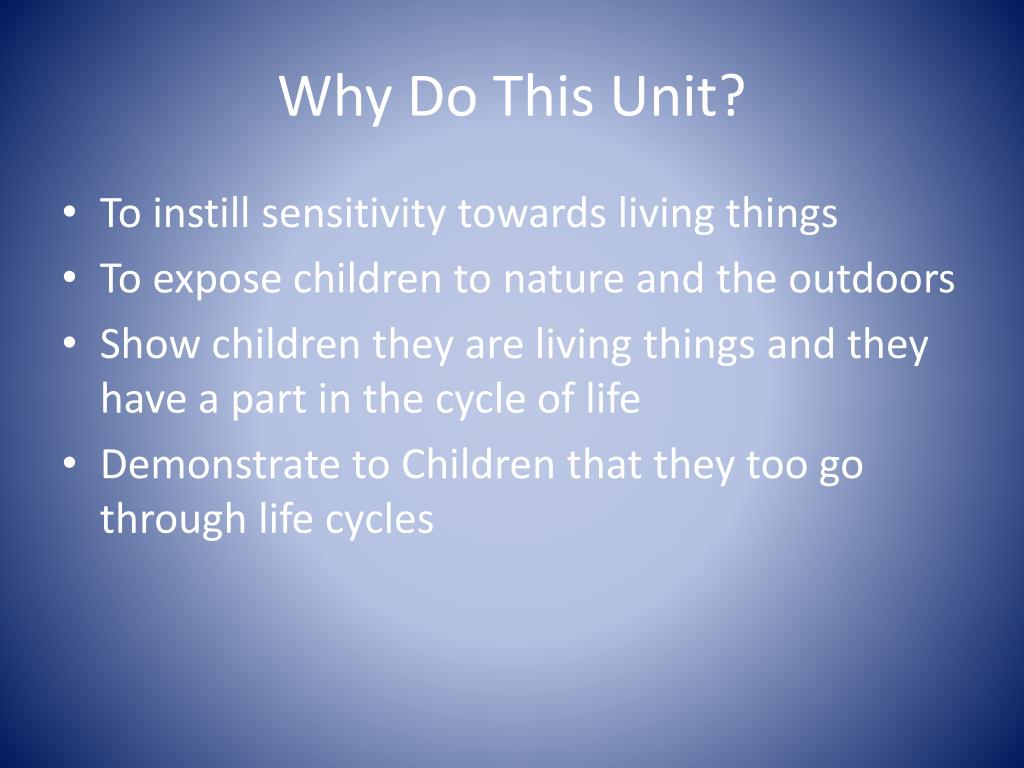 Why Do This Unit?

• To instill sensitivity towards living things
• To expose children to nature and the outdoors
• Show children they are living things and they have a part in the cycle of life
• Demonstrate to Children that they too go through life cycles